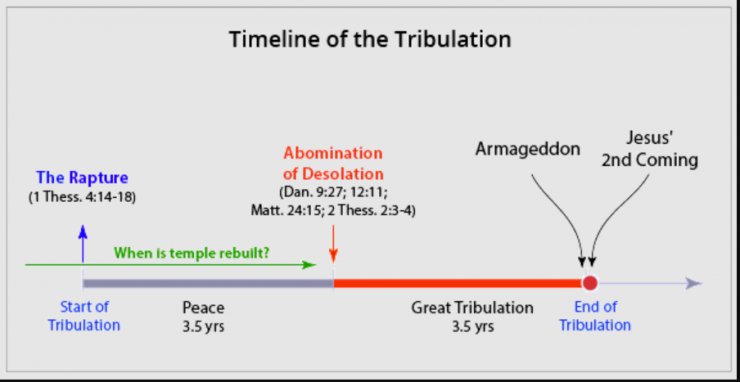 Timeline of the Tribulation

The Rapture
(1 Thess. 4:14-18)

Abomination of Desolation
(Dan. 9:27; 12:11; Matt. 24:15; 2 Thess. 2:3-4)

Armageddon

Jesus' 2nd Coming

When is temple rebuilt?

Start of Tribulation

Peace
3.5 yrs

Great Tribulation
3.5 yrs

End of Tribulation